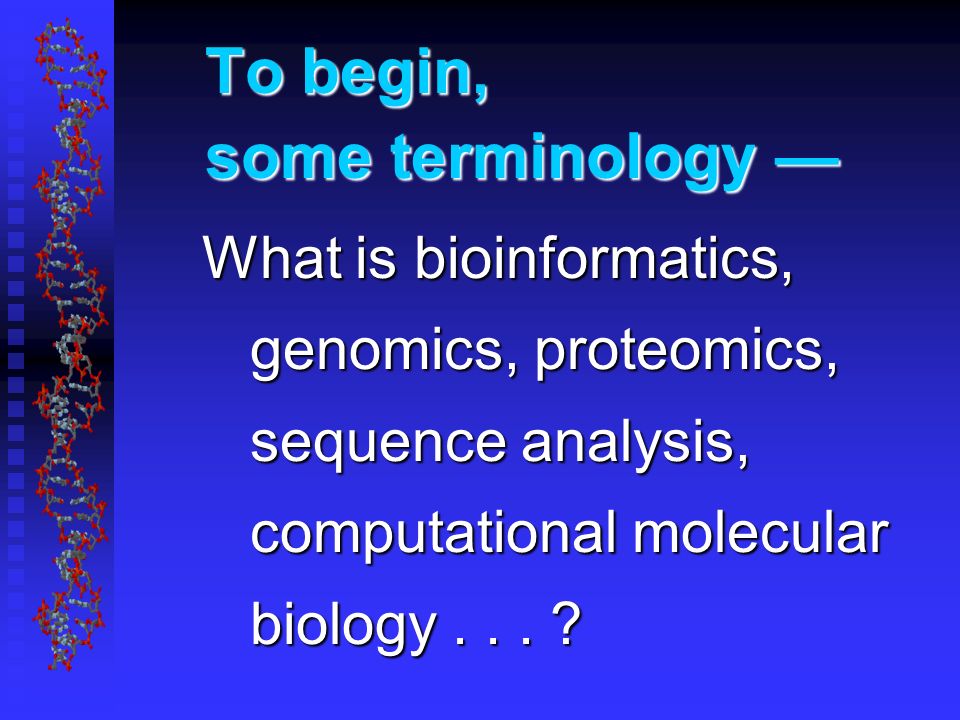 To begin,
some terminology —

What is bioinformatics, genomics, proteomics, sequence analysis, computational molecular biology . . . ?